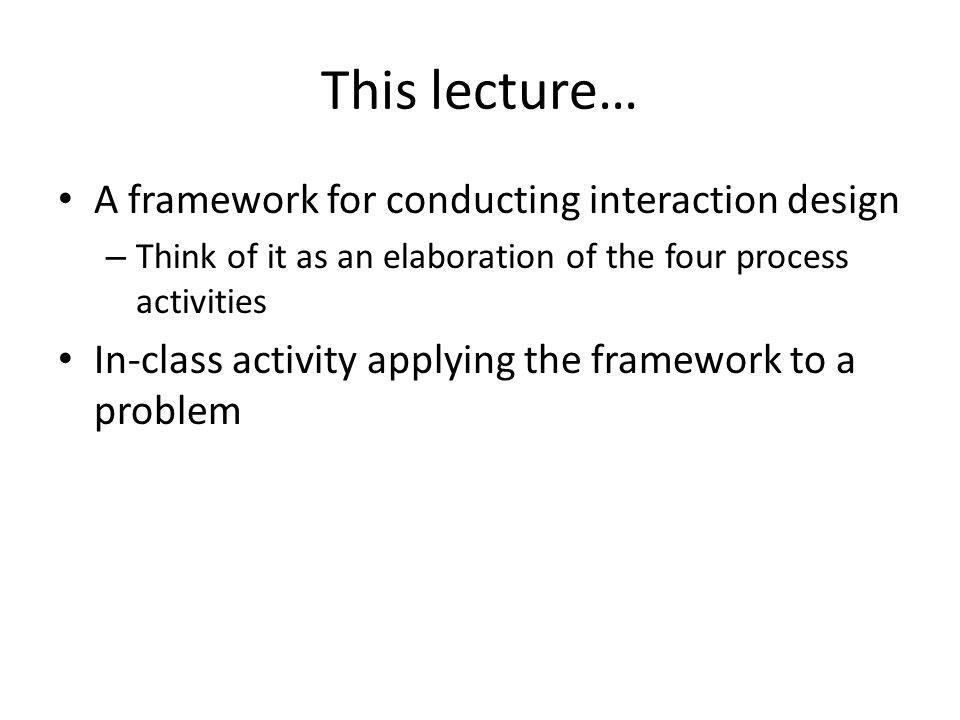 This lecture…

• A framework for conducting interaction design
– Think of it as an elaboration of the four process activities

• In-class activity applying the framework to a problem